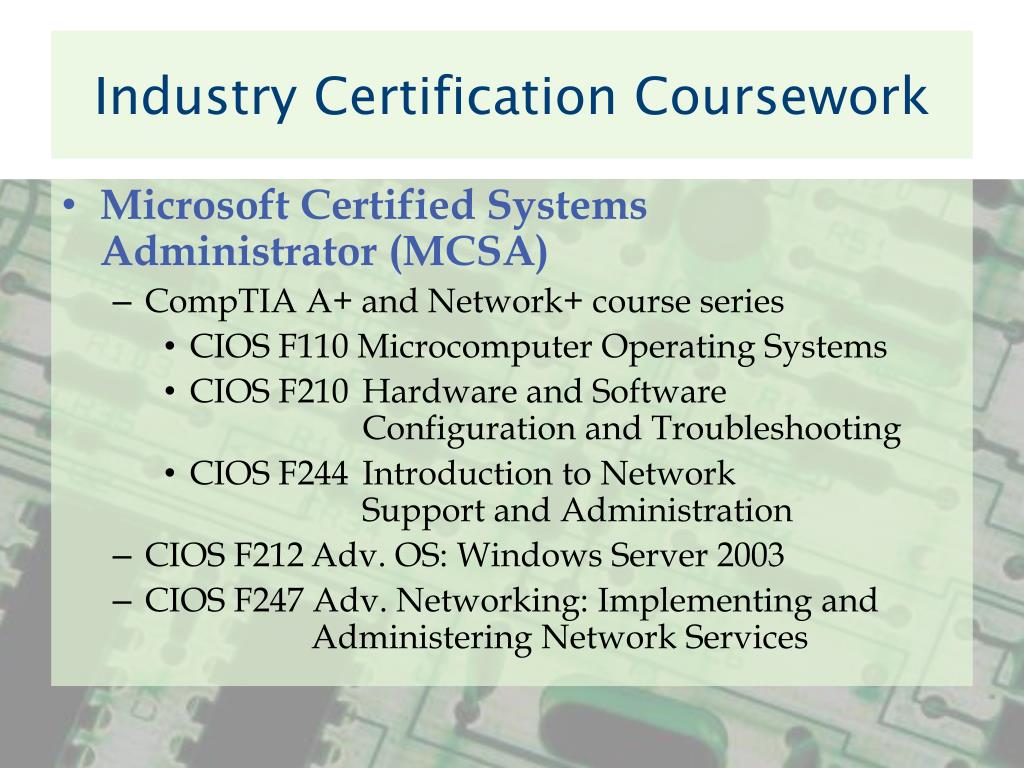 Industry Certification Coursework

• Microsoft Certified Systems Administrator (MCSA)
– CompTIA A+ and Network+ course series
• CIOS F110 Microcomputer Operating Systems
• CIOS F210 Hardware and Software Configuration and Troubleshooting
• CIOS F244 Introduction to Network Support and Administration
– CIOS F212 Adv. OS: Windows Server 2003
– CIOS F247 Adv. Networking: Implementing and Administering Network Services